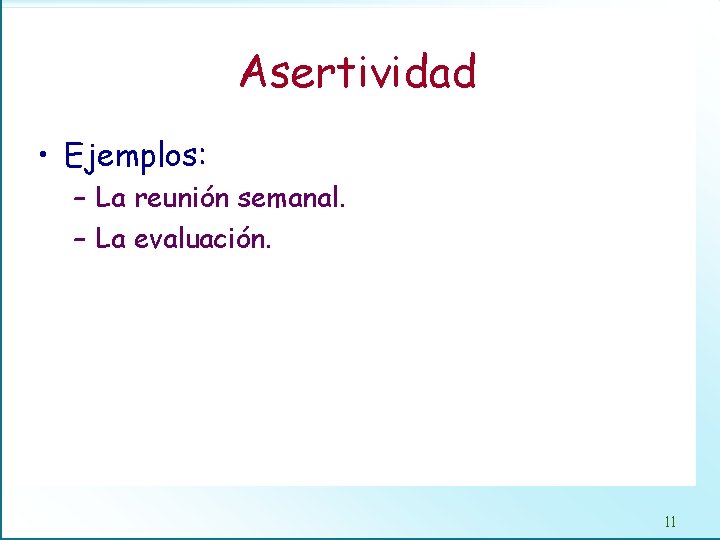 Asertividad

• Ejemplos:
– La reunión semanal.
– La evaluación.

11